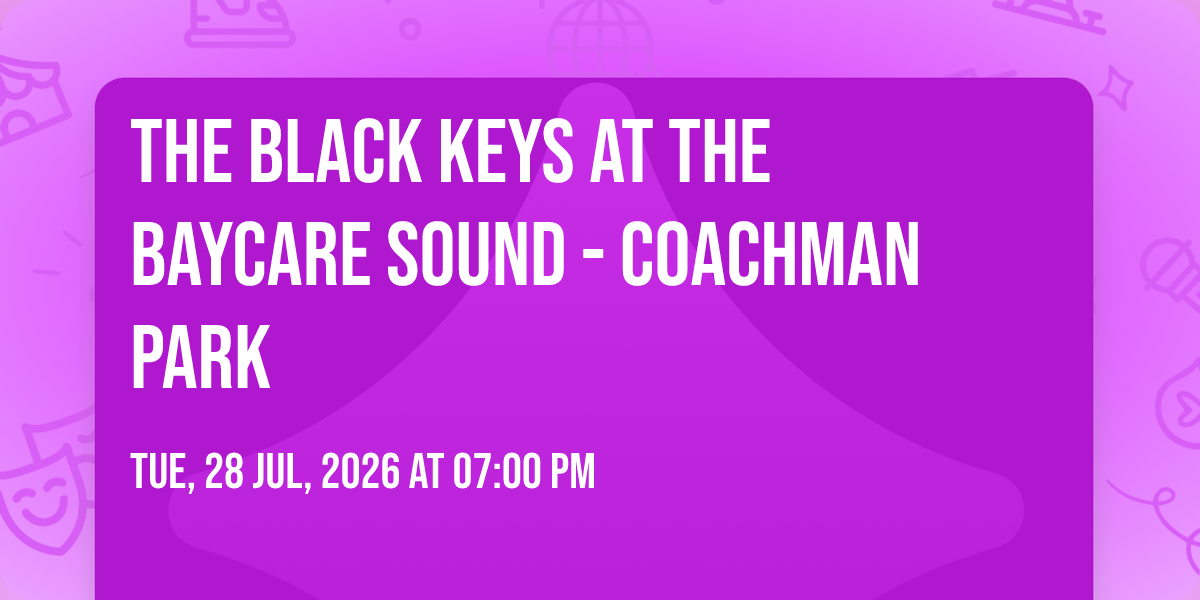 THE BLACK KEYS AT THE BAYCARE SOUND - COACHMAN PARK

TUE, 28 JUL, 2026 AT 07:00 PM